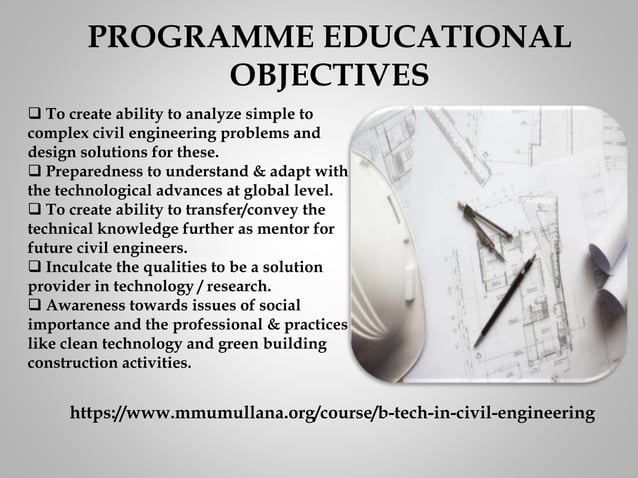 PROGRAMME EDUCATIONAL OBJECTIVES

❑ To create ability to analyze simple to complex civil engineering problems and design solutions for these.
❑ Preparedness to understand & adapt with the technological advances at global level.
❑ To create ability to transfer/convey the technical knowledge further as mentor for future civil engineers.
❑ Inculcate the qualities to be a solution provider in technology / research.
❑ Awareness towards issues of social importance and the professional & practices like clean technology and green building construction activities.

https://www.mmumullana.org/course/b-tech-in-civil-engineering